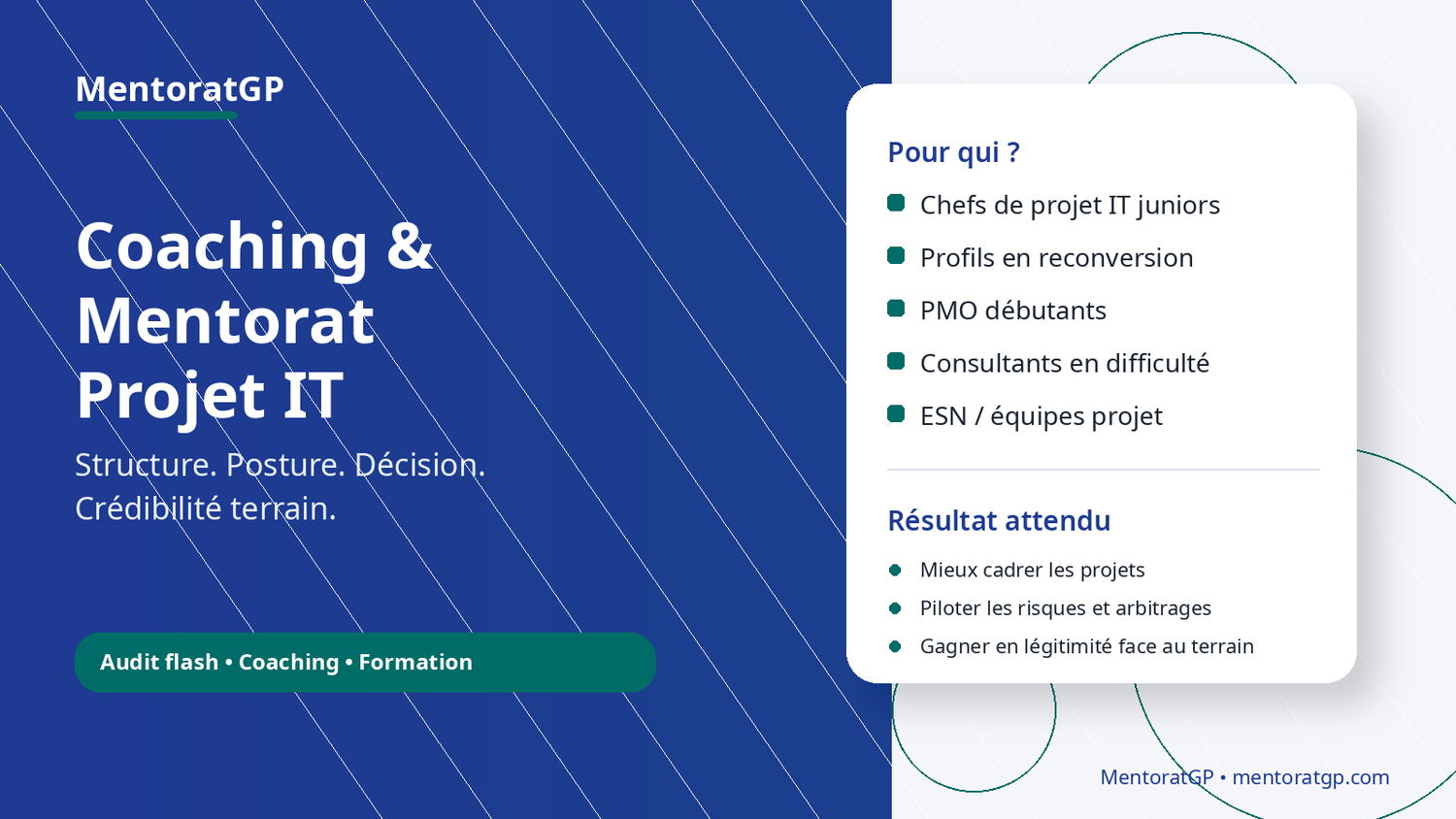 MentoratGP

Coaching & Mentorat Projet IT

Structure. Posture. Décision. Crédibilité terrain.

Audit flash • Coaching • Formation

Pour qui ?

Chefs de projet IT juniors

Profils en reconversion

PMO débutants

Consultants en difficulté

ESN / équipes projet

Résultat attendu

Mieux cadrer les projets

Piloter les risques et arbitrages

Gagner en légitimité face au terrain

MentoratGP • mentoratgp.com